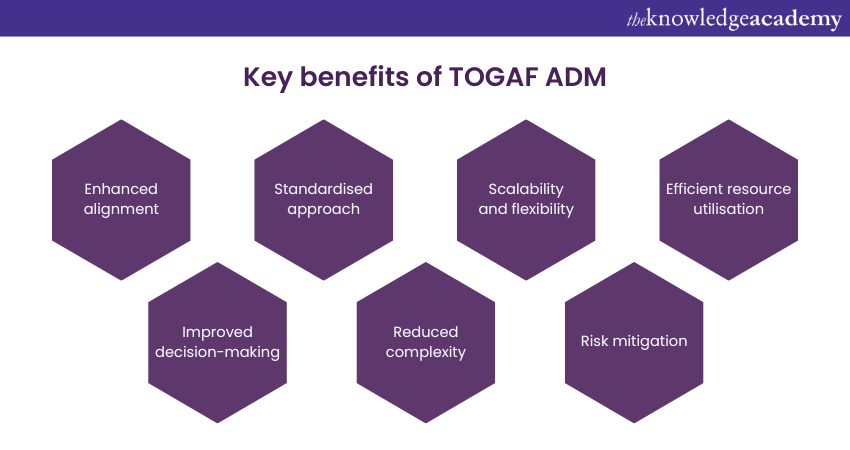 theknowledgeacademy

Key benefits of TOGAF ADM

Enhanced alignment

Standardised approach

Scalability and flexibility

Efficient resource utilisation

Improved decision-making

Reduced complexity

Risk mitigation